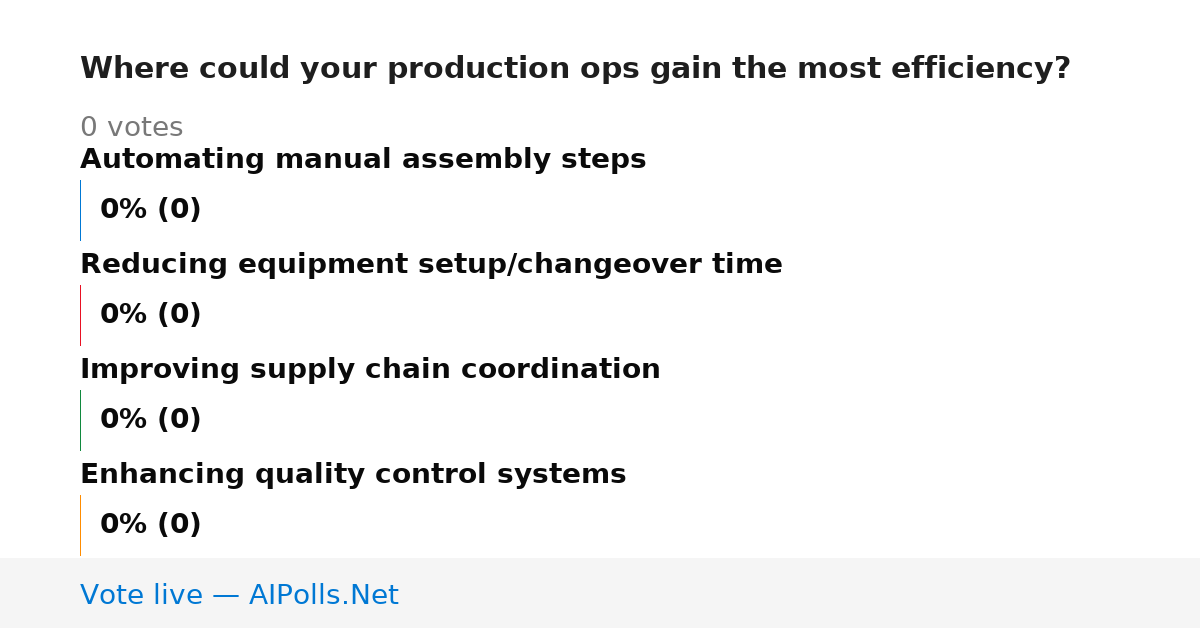 Where could your production ops gain the most efficiency?

0 votes

Automating manual assembly steps

0% (0)

Reducing equipment setup/changeover time

0% (0)

Improving supply chain coordination

0% (0)

Enhancing quality control systems

0% (0)

Vote live — AIPolls.Net